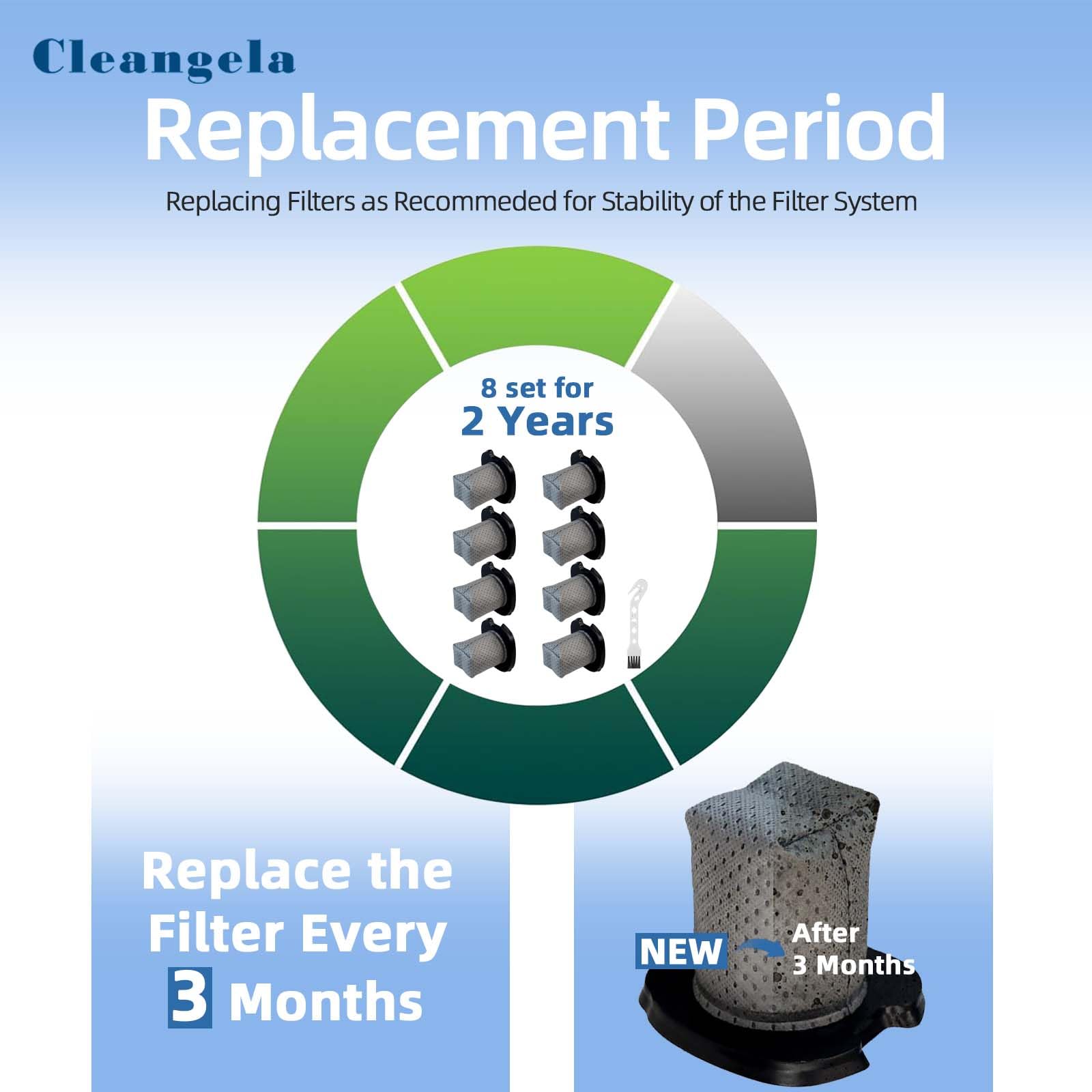 Cleangela

Replacement Period

Replacing Filters as Recommeded for Stability of the Filter System

8 set for
2 Years

Replace the Filter Every 3 Months

NEW

After 3 Months